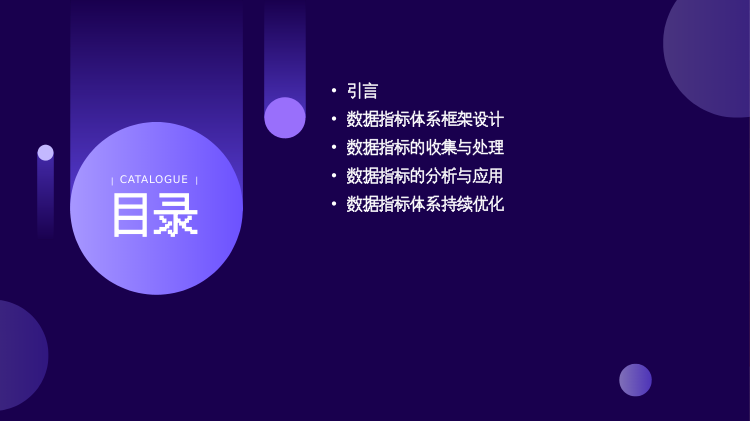 | CATALOGUE |
目录

• 引言
• 数据指标体系框架设计
• 数据指标的收集与处理
• 数据指标的分析与应用
• 数据指标体系持续优化